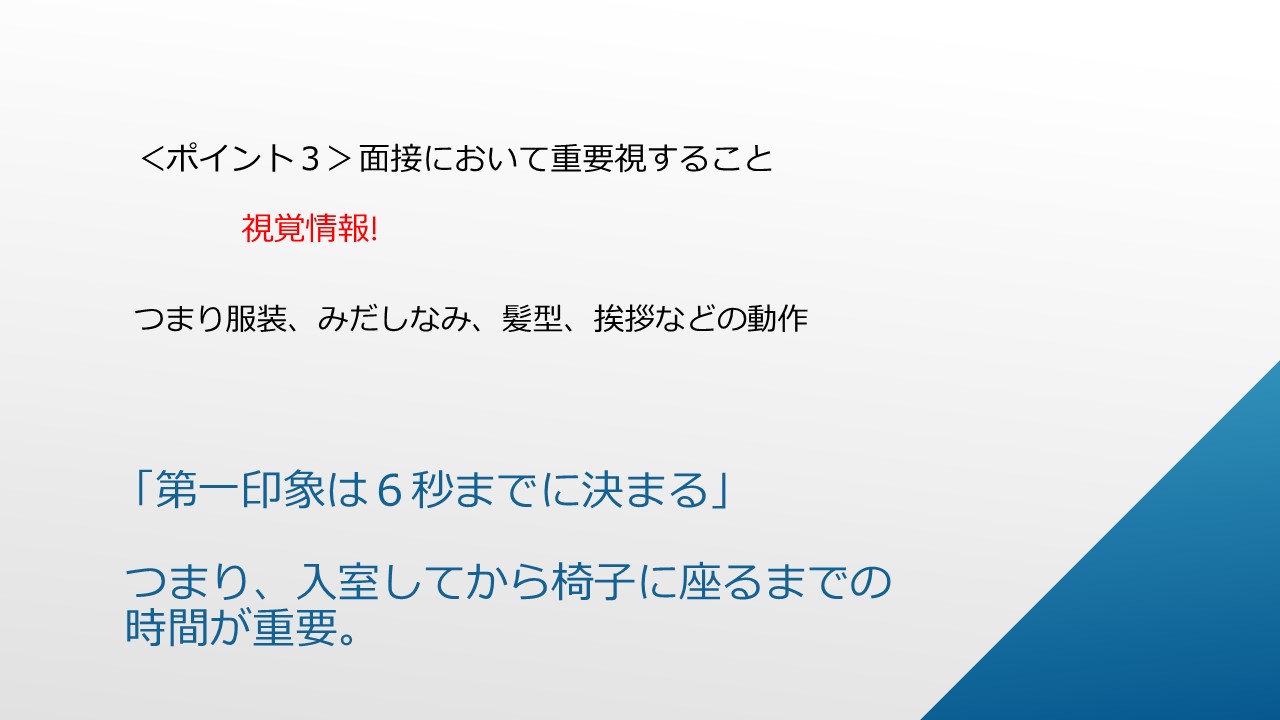 ＜ポイント３＞面接において重要視すること

視覚情報!

つまり服装、みだしなみ、髪型、挨拶などの動作

「第一印象は６秒までに決まる」

つまり、入室してから椅子に座るまでの時間が重要。